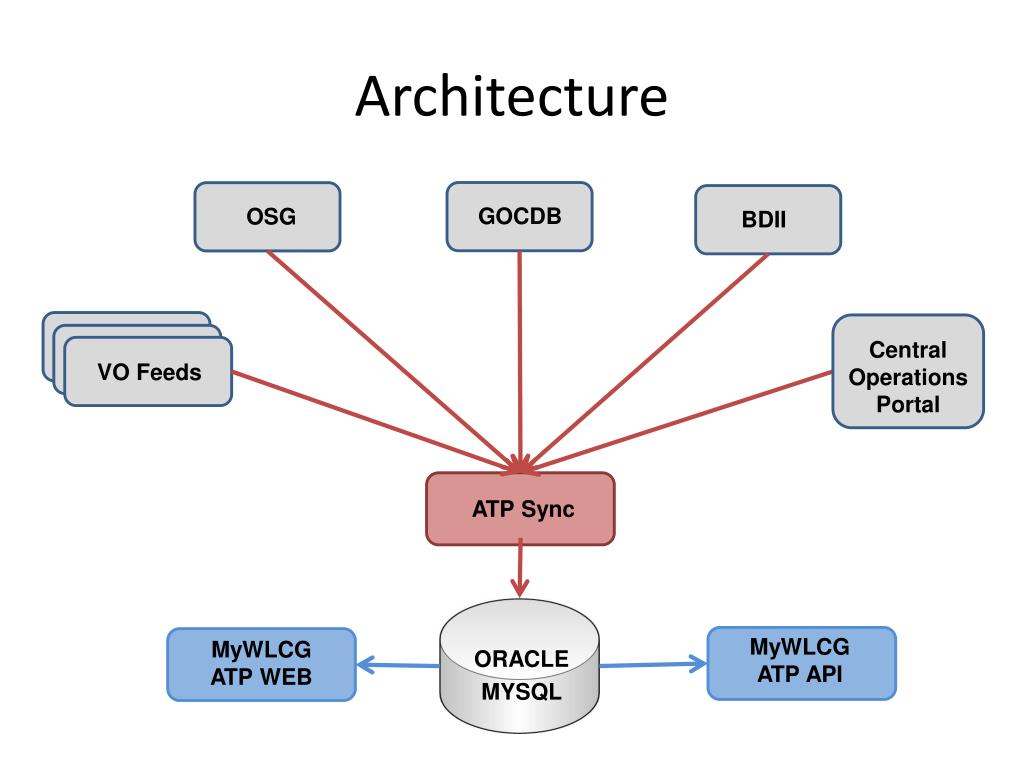 Architecture

OSG

GOCDB

BDII

VO Feeds

Central Operations Portal

ATP Sync

MyWLCG ATP WEB

ORACLE MYSQL

MyWLCG ATP API